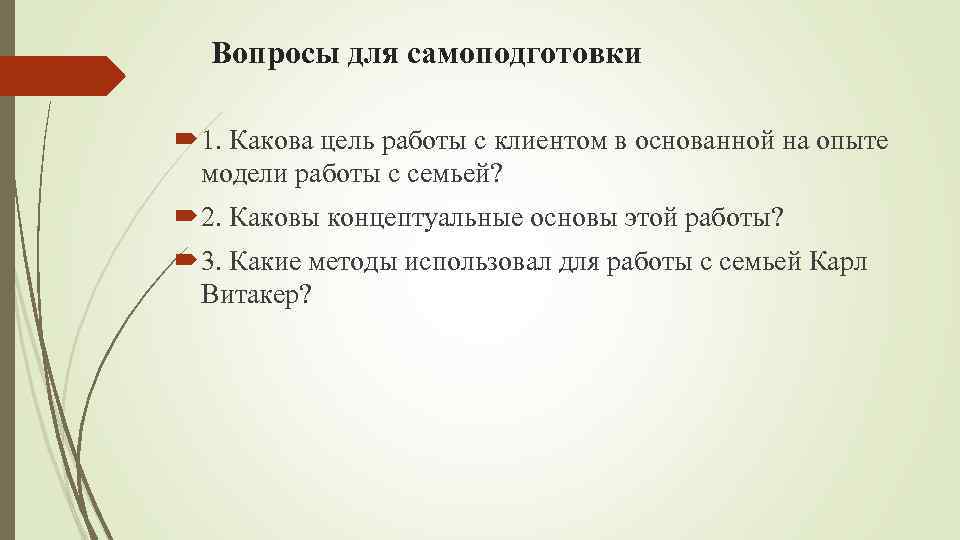 Вопросы для самоподготовки

1. Какова цель работы с клиентом в основанной на опыте модели работы с семьей?

2. Каковы концептуальные основы этой работы?

3. Какие методы использовал для работы с семьей Карл Витакер?